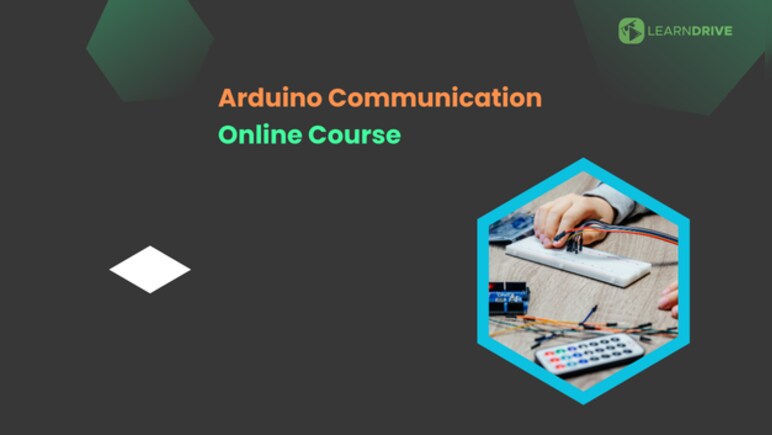 LEARNDRIVE

Arduino Communication
Online Course